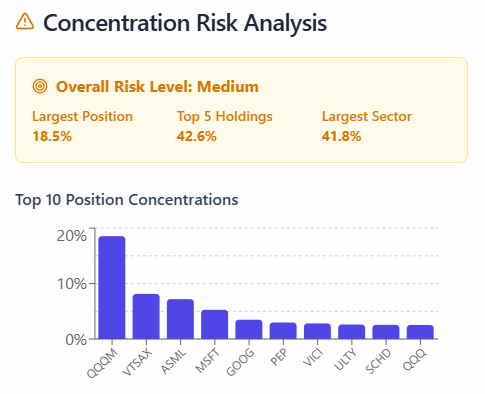 Concentration Risk Analysis

Overall Risk Level: Medium

Largest Position
18.5%

Top 5 Holdings
42.6%

Largest Sector
41.8%

Top 10 Position Concentrations

20%
10%
0%

QQQM VTSAX ASML MSFT GOOG PEP VICI ULTY SCHD QQQ